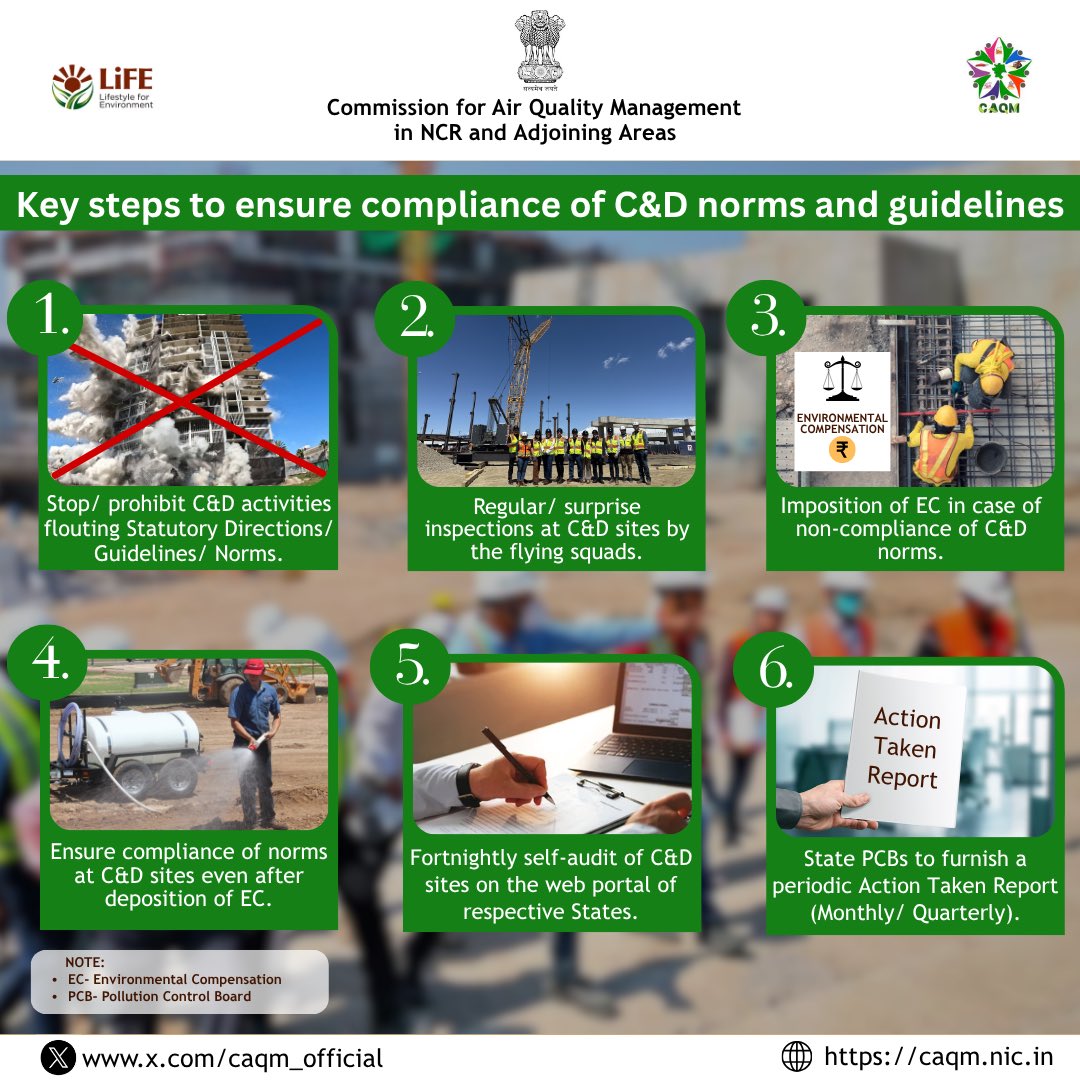 LiFE
Lifestyle for Environment

सत्यमेव जयते

Commission for Air Quality Management in NCR and Adjoining Areas

CAQM

Key steps to ensure compliance of C&D norms and guidelines

1.
Stop/ prohibit C&D activities flouting Statutory Directions/ Guidelines/ Norms.

2.
Regular/ surprise inspections at C&D sites by the flying squads.

3.
ENVIRONMENTAL COMPENSATION
₹
Imposition of EC in case of non-compliance of C&D norms.

4.
Ensure compliance of norms at C&D sites even after deposition of EC.

5.
Fortnightly self-audit of C&D sites on the web portal of respective States.

6.
Action Taken Report
State PCBs to furnish a periodic Action Taken Report (Monthly/ Quarterly).

NOTE:
• EC- Environmental Compensation
• PCB- Pollution Control Board

www.x.com/caqm_official

https://caqm.nic.in